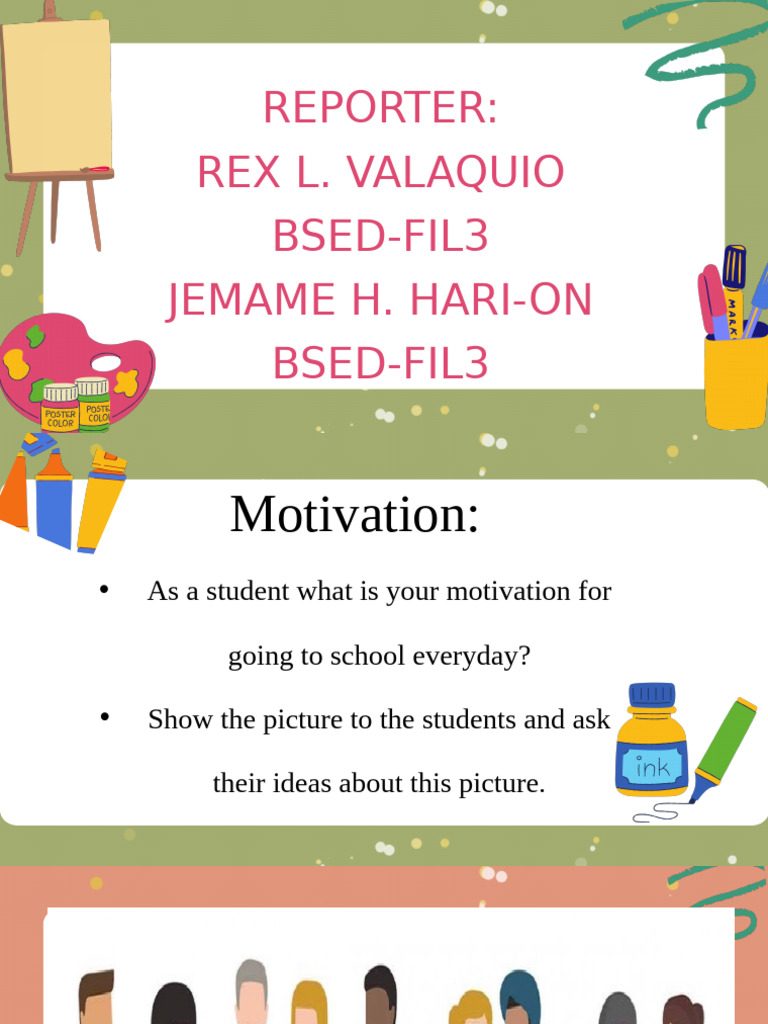 REPORTER:
REX L. VALAQUIO
BSED-FIL3
JEMAME H. HARI-ON
BSED-FIL3

POSTER COLOR
POSTER COLOR
MARKER

Motivation:

• As a student what is your motivation for going to school everyday?

• Show the picture to the students and ask their ideas about this picture.

ink